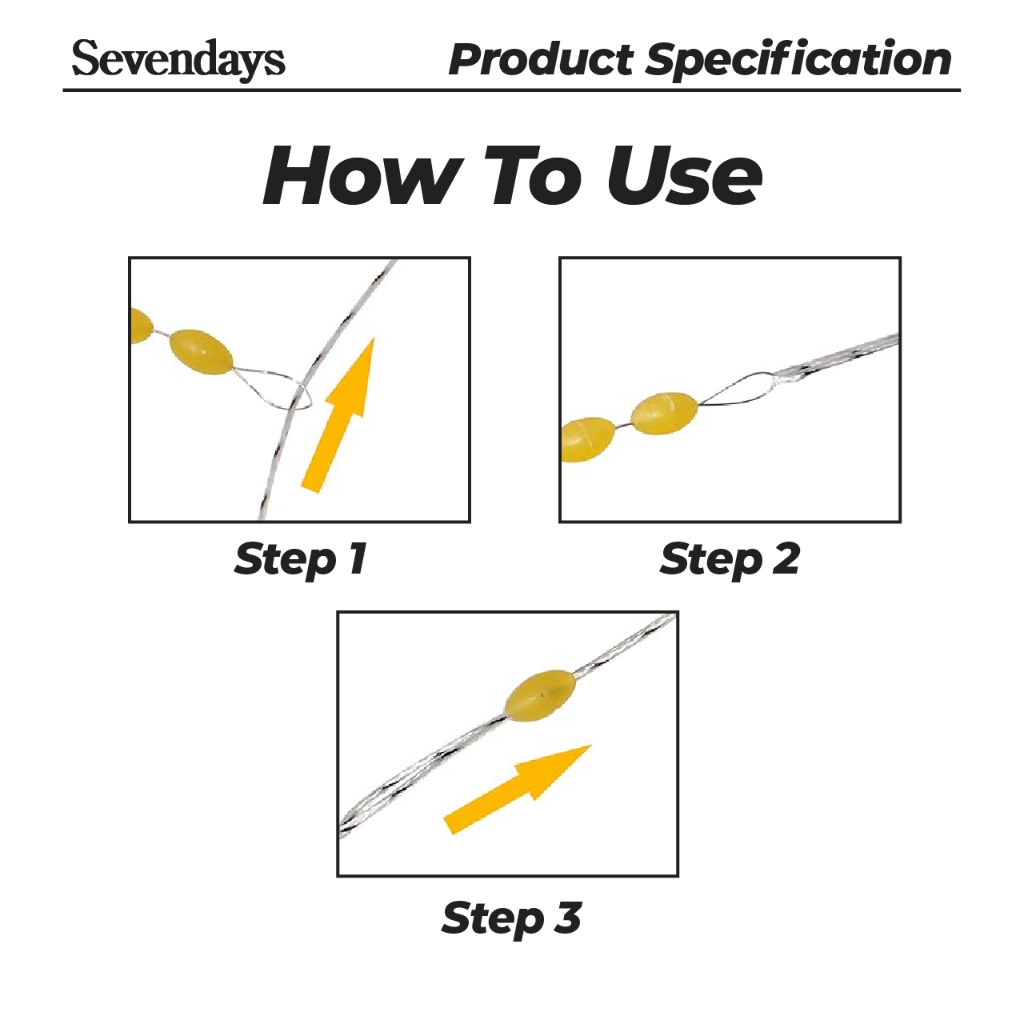 Sevendays Product Specification

How To Use

Step 1

Step 2

Step 3